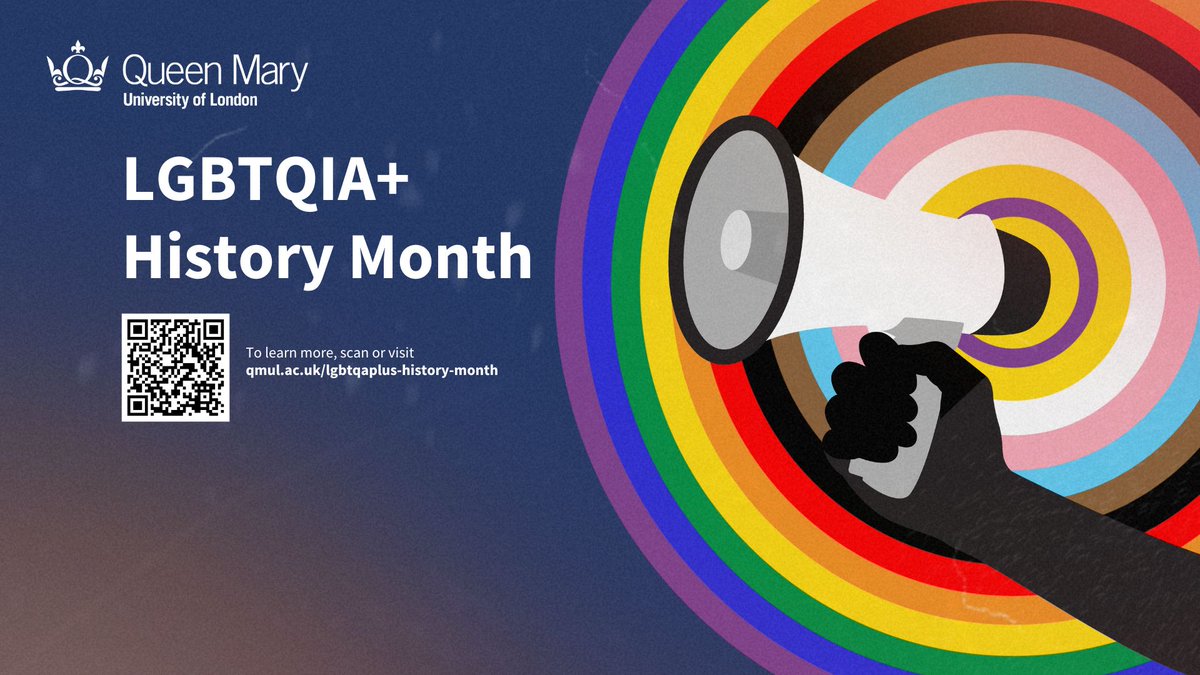 Queen Mary
University of London

LGBTQIA+
History Month

To learn more, scan or visit
qmul.ac.uk/lgbtqaplus-history-month